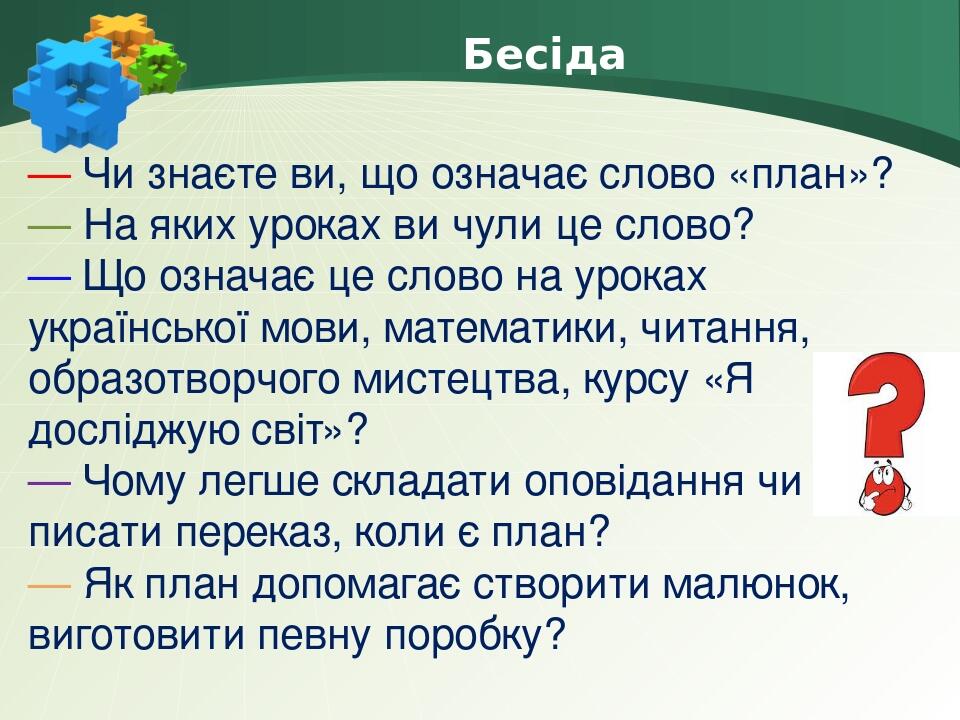 Бесіда

— Чи знаєте ви, що означає слово «план»?
— На яких уроках ви чули це слово?
— Що означає це слово на уроках української мови, математики, читання, образотворчого мистецтва, курсу «Я досліджую світ»?
— Чому легше складати оповідання чи писати переказ, коли є план?
— Як план допомагає створити малюнок, виготовити певну поробку?